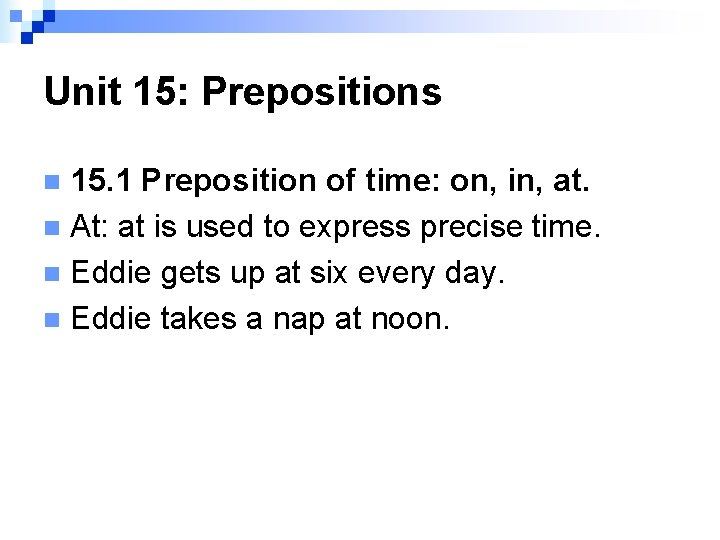 Unit 15: Prepositions

15.1 Preposition of time: on, in, at.

At: at is used to express precise time.

Eddie gets up at six every day.

Eddie takes a nap at noon.